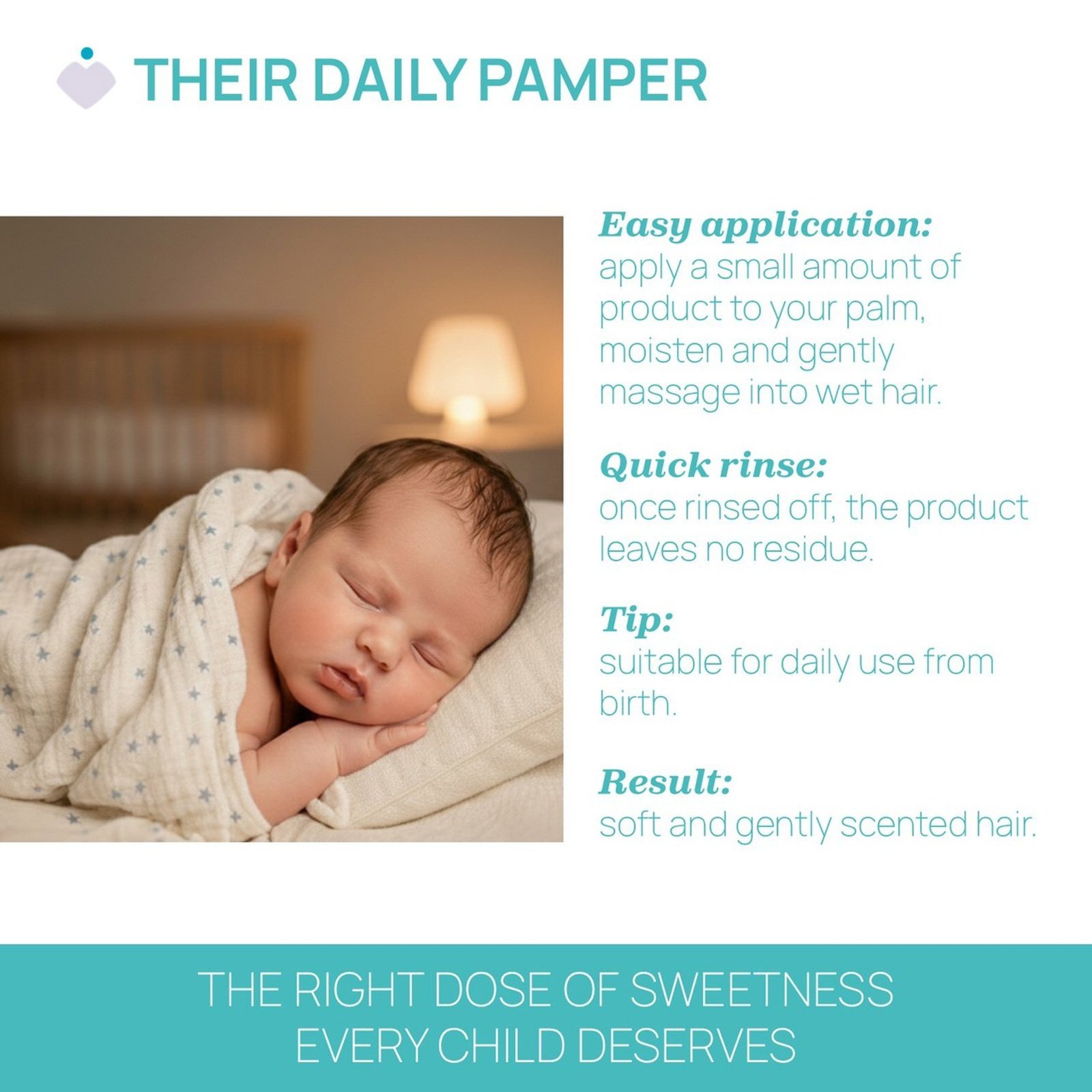 THEIR DAILY PAMPER

Easy application:
apply a small amount of product to your palm, moisten and gently massage into wet hair.

Quick rinse:
once rinsed off, the product leaves no residue.

Tip:
suitable for daily use from birth.

Result:
soft and gently scented hair.

THE RIGHT DOSE OF SWEETNESS
EVERY CHILD DESERVES